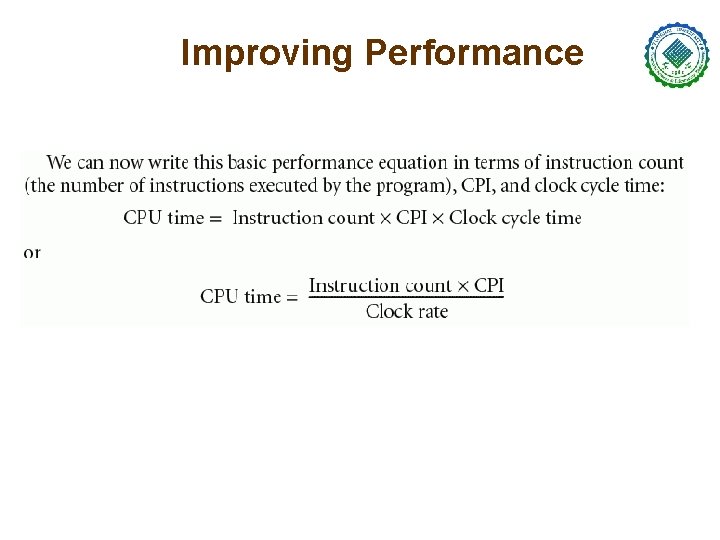 Improving Performance

We can now write this basic performance equation in terms of instruction count (the number of instructions executed by the program), CPI, and clock cycle time:

$\text{CPU time} = \text{Instruction count} \times \text{CPI} \times \text{Clock cycle time}$

or

$\text{CPU time} = \frac{\text{Instruction count} \times \text{CPI}}{\text{Clock rate}}$